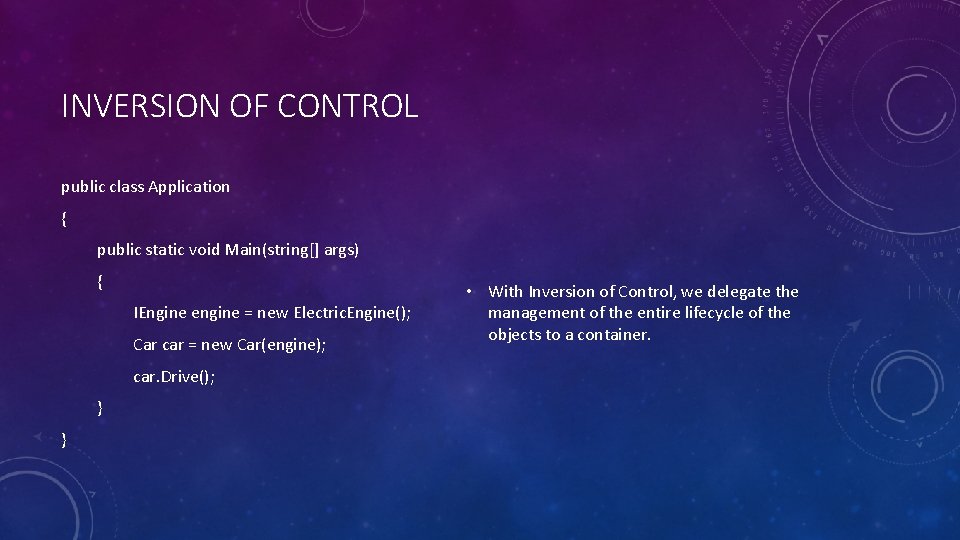 INVERSION OF CONTROL

public class Application

{

public static void Main(string[] args)

{

IEngine engine = new ElectricEngine();

Car car = new Car(engine);

car.Drive();

}

}

• With Inversion of Control, we delegate the management of the entire lifecycle of the objects to a container.